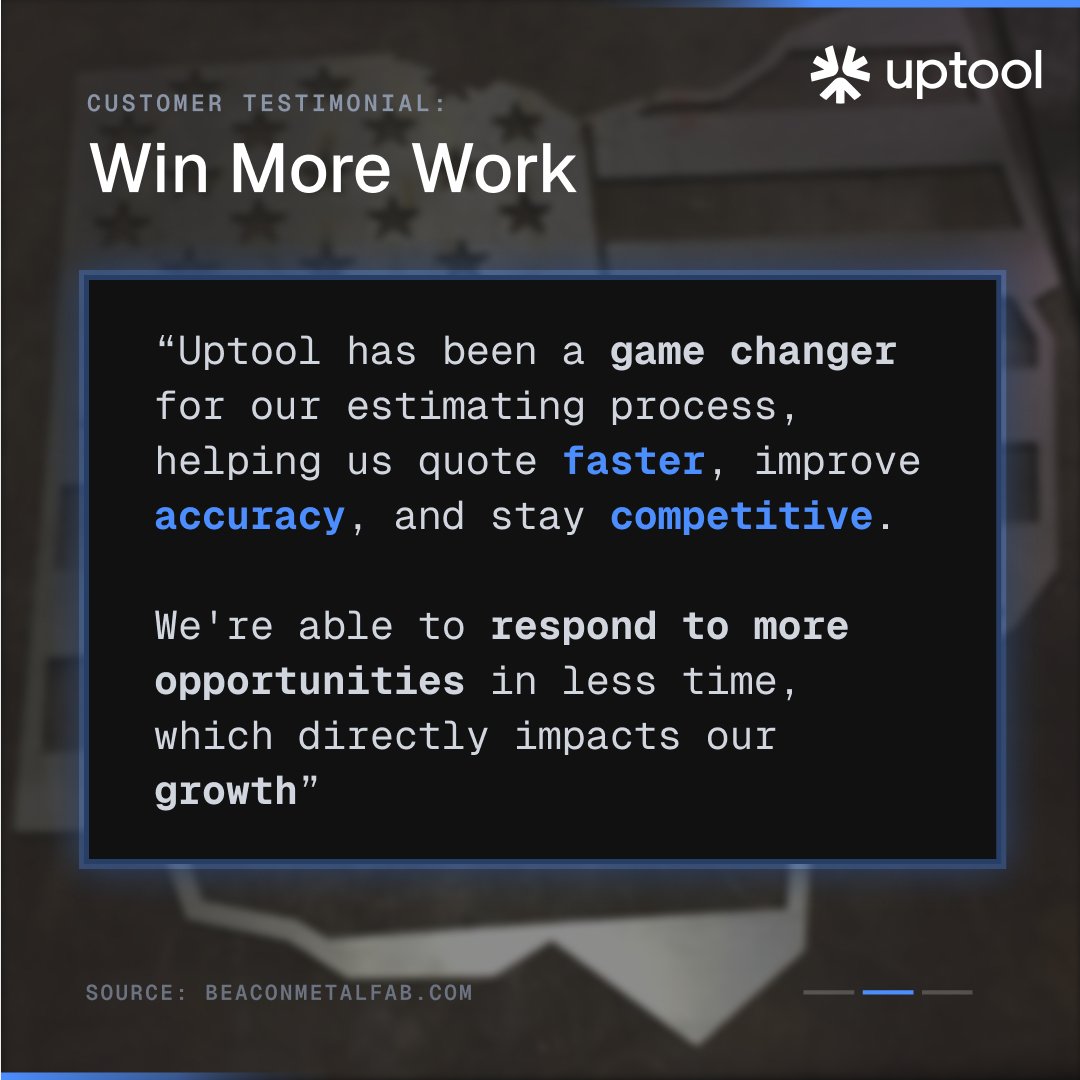 uptool

CUSTOMER TESTIMONIAL:

Win More Work

“Uptool has been a game changer for our estimating process, helping us quote faster, improve accuracy, and stay competitive.

We're able to respond to more opportunities in less time, which directly impacts our growth”

SOURCE: BEACONMETALFAB.COM